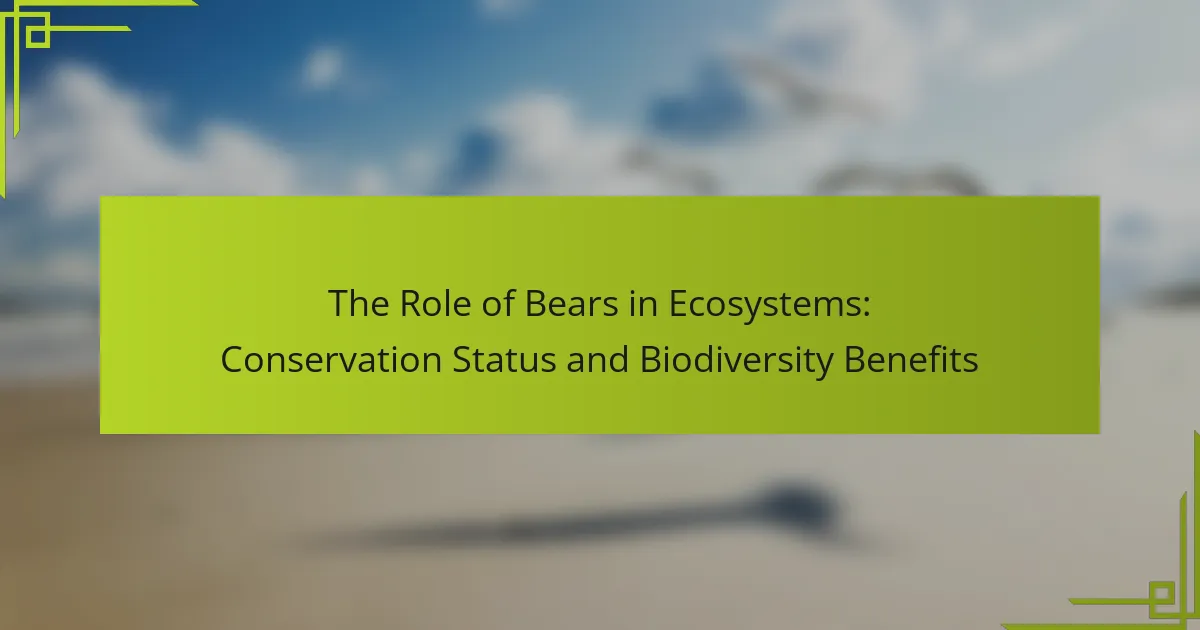 The Role of Bears in Ecosystems:
Conservation Status and Biodiversity Benefits